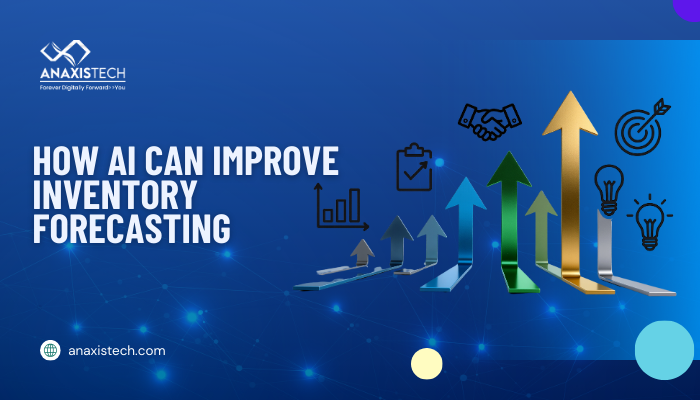 ANAXISTECH
Forever Digitally Forward>>You

HOW AI CAN IMPROVE INVENTORY FORECASTING

anaxistech.com